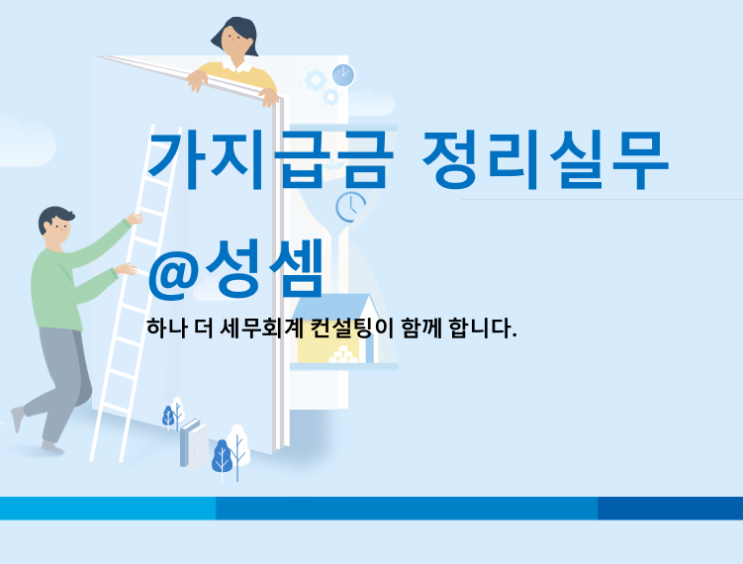 가지급금 정리실무

@성셈

하나 더 세무회계 컨설팅이 함께 합니다.